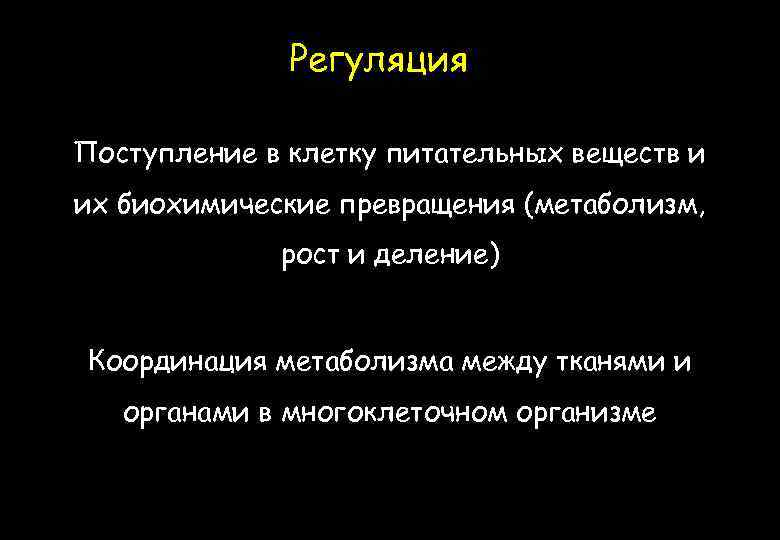 Регуляция

Поступление в клетку питательных веществ и их биохимические превращения (метаболизм, рост и деление)

Координация метаболизма между тканями и органами в многоклеточном организме